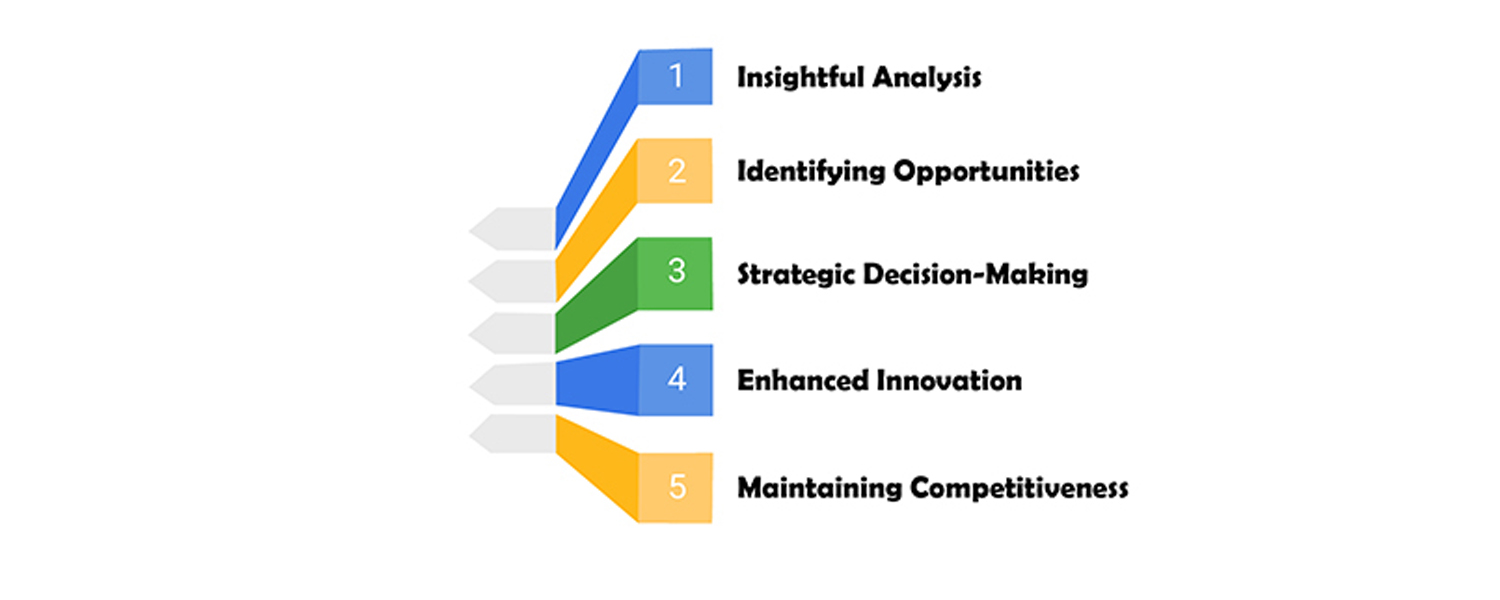 1 Insightful Analysis

2 Identifying Opportunities

3 Strategic Decision-Making

4 Enhanced Innovation

5 Maintaining Competitiveness